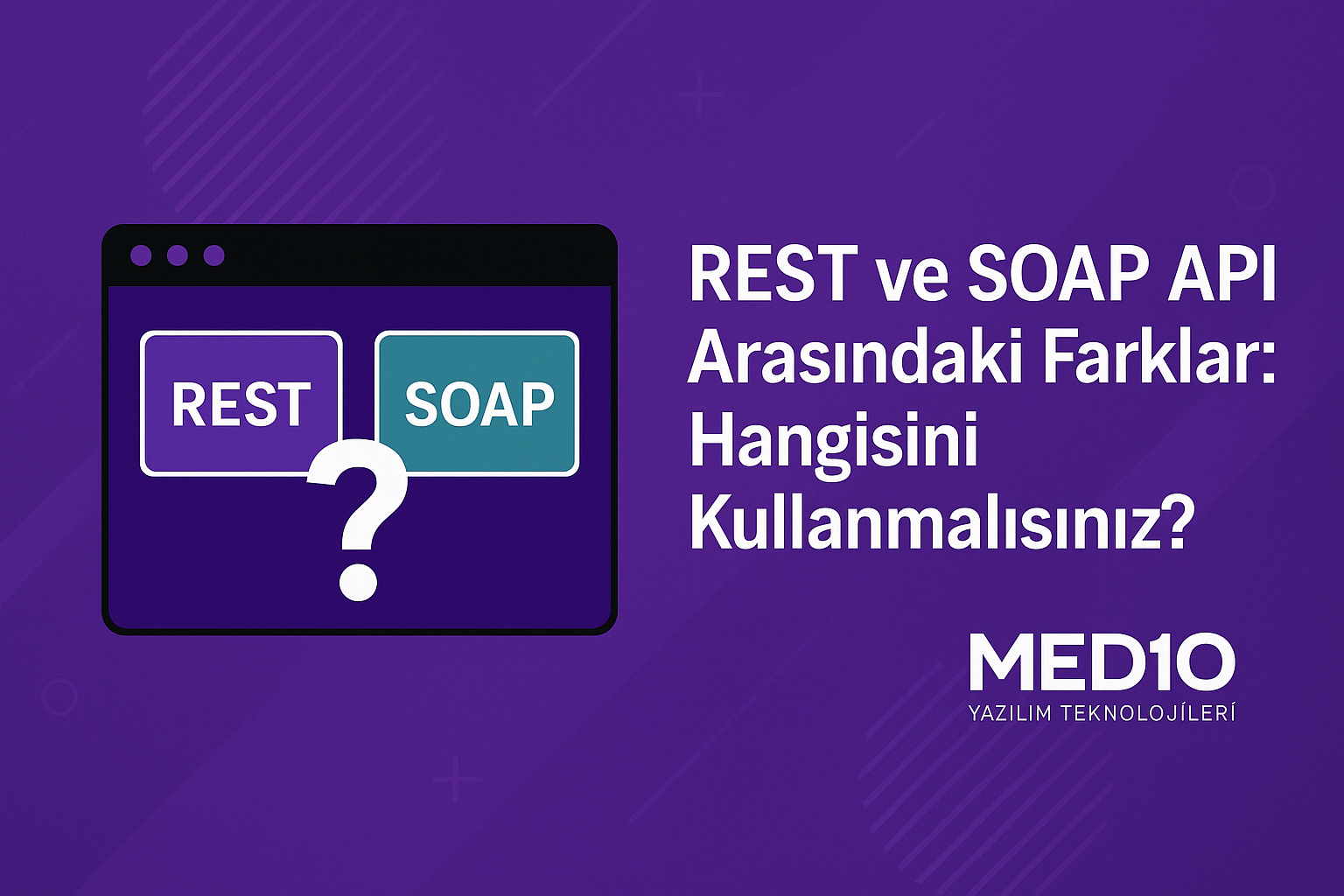 REST

SOAP

?

REST ve SOAP API Arasındaki Farklar: Hangisini Kullanmalısınız?

MED10
YAZILIM TEKNOLOJİLERİ